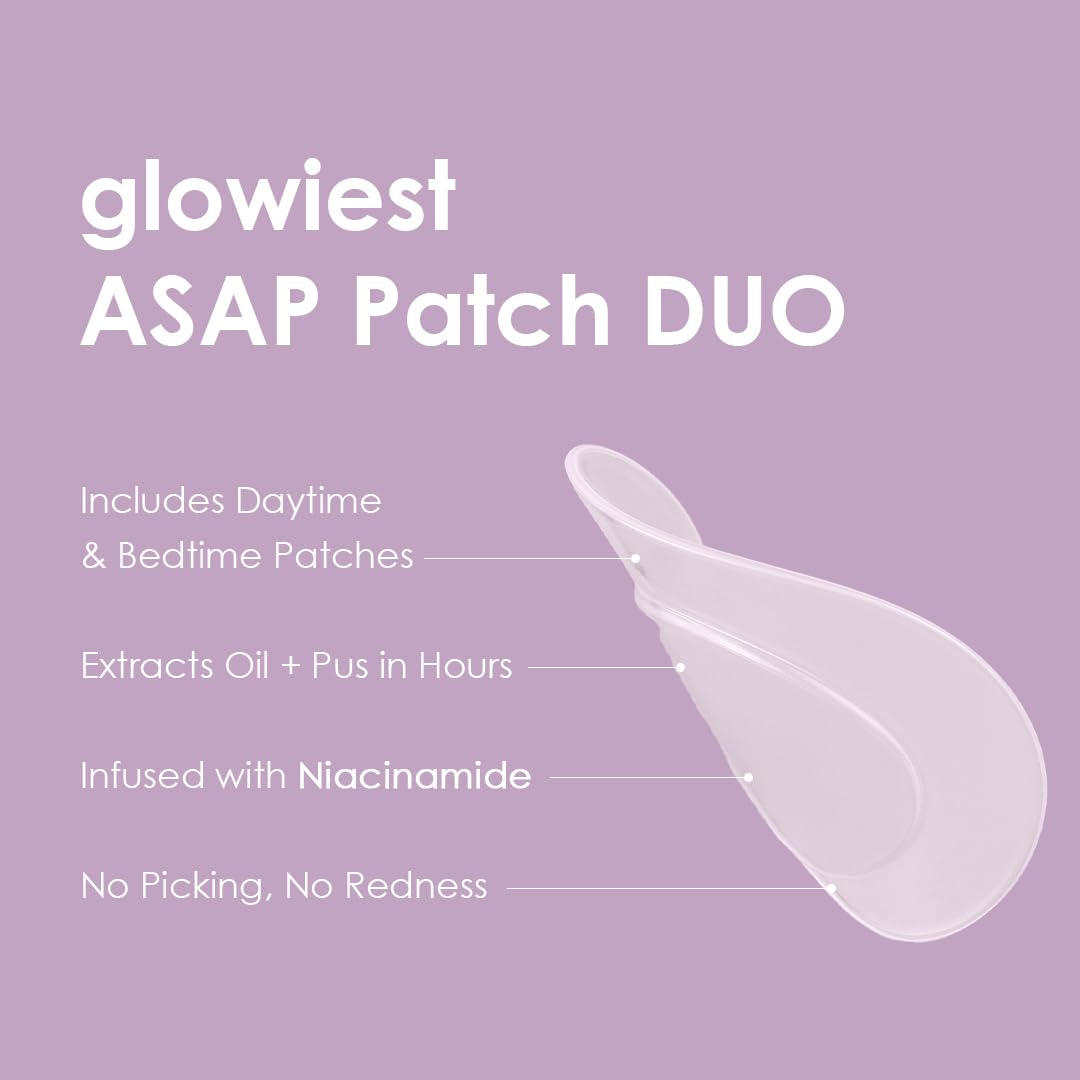 glowiest
ASAP Patch DUO

Includes Daytime
& Bedtime Patches

Extracts Oil + Pus in Hours

Infused with Niacinamide

No Picking, No Redness